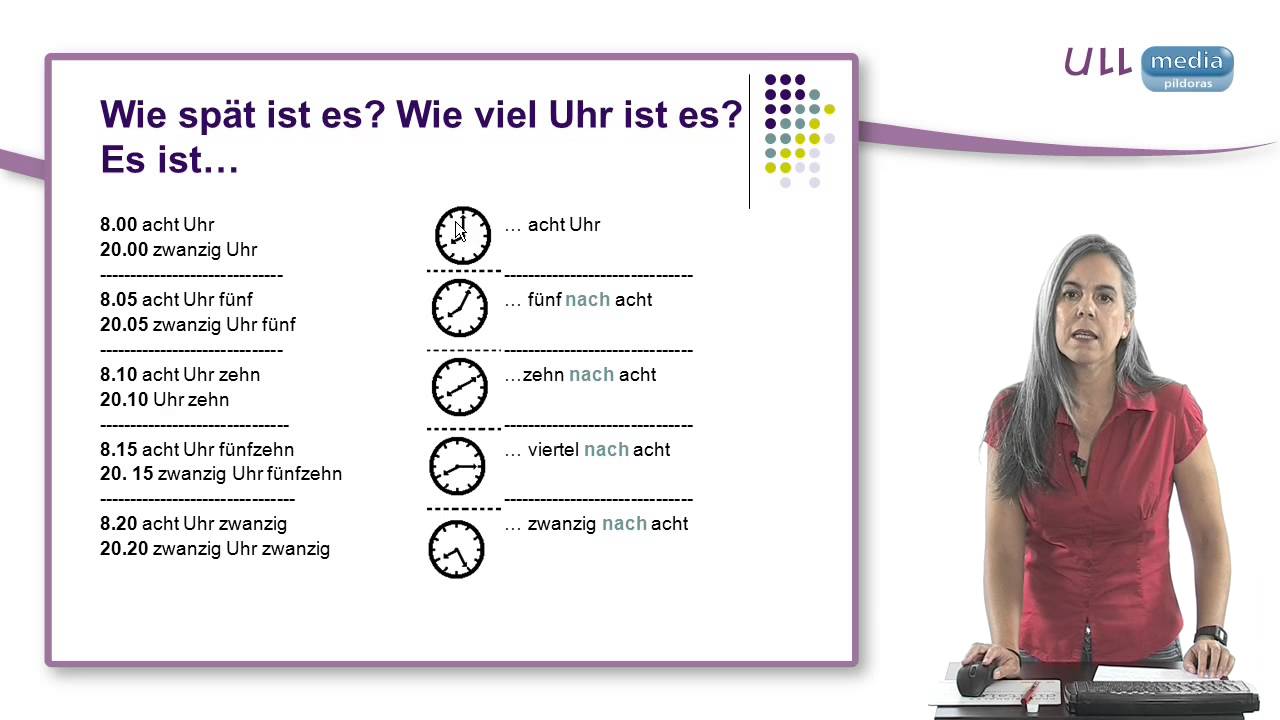 ULL media píldoras

Wie spät ist es? Wie viel Uhr ist es?
Es ist…

8.00 acht Uhr
20.00 zwanzig Uhr
------------------------------
8.05 acht Uhr fünf
20.05 zwanzig Uhr fünf
------------------------------
8.10 acht Uhr zehn
20.10 Uhr zehn
-------------------------------
8.15 acht Uhr fünfzehn
20. 15 zwanzig Uhr fünfzehn
--------------------------------
8.20 acht Uhr zwanzig
20.20 zwanzig Uhr zwanzig

… acht Uhr
-------------------------------
… fünf nach acht
-------------------------------
…zehn nach acht
-------------------------------
… viertel nach acht
-------------------------------
… zwanzig nach acht